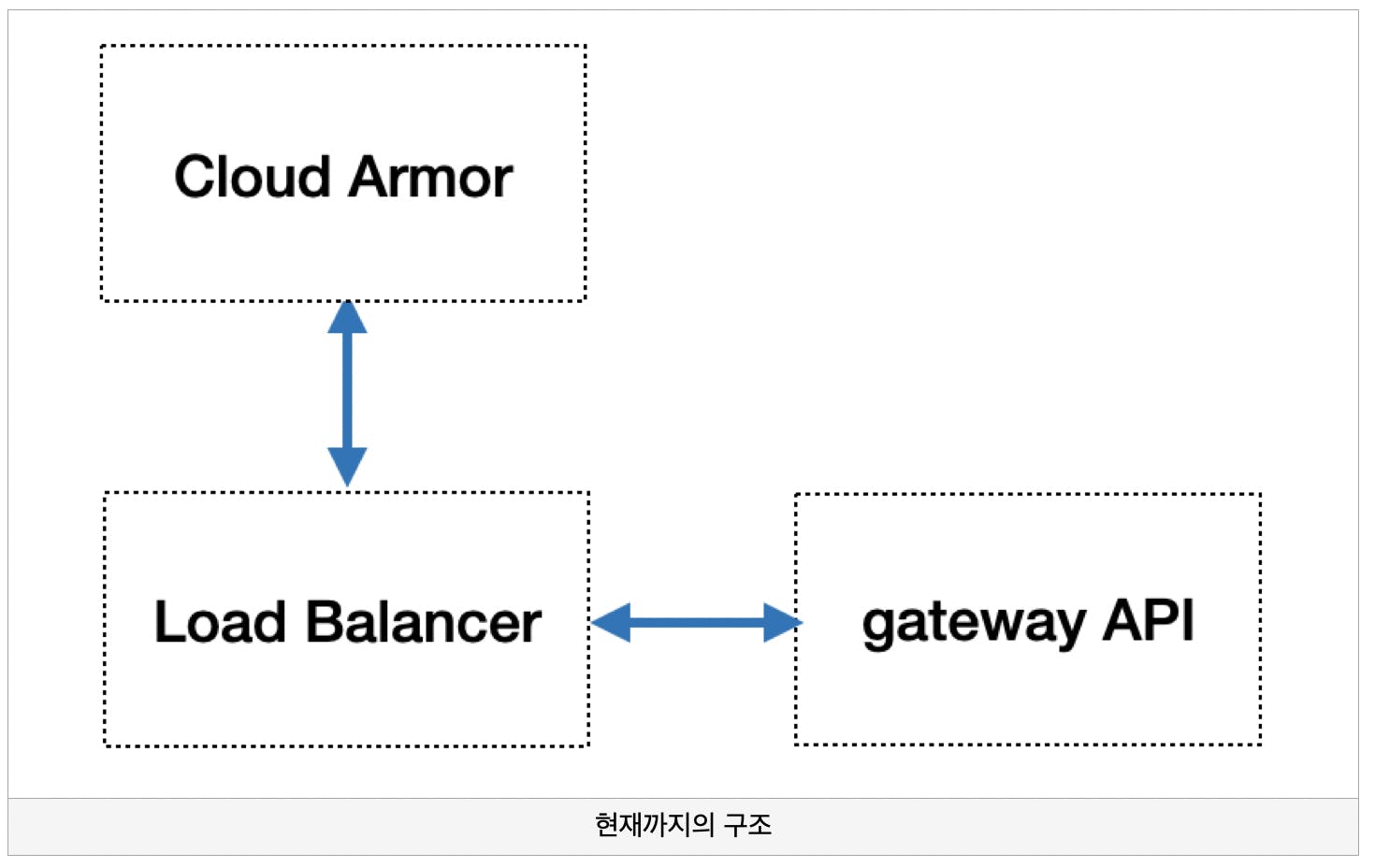 Cloud Armor

Load Balancer

gateway API

현재까지의 구조